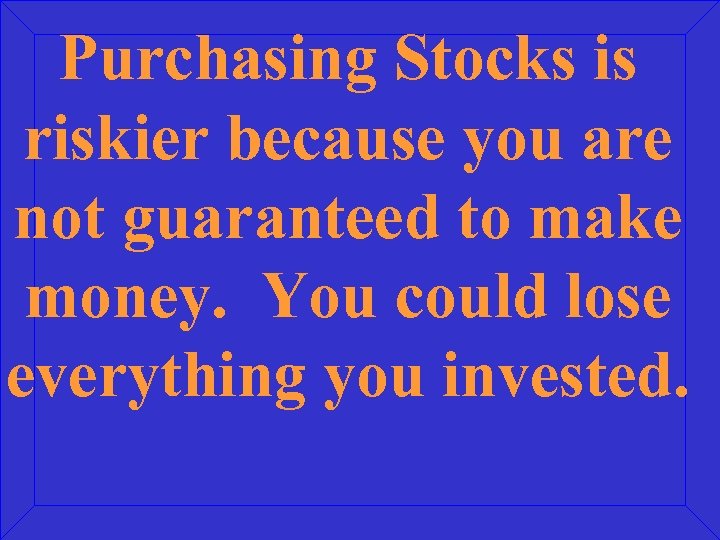 Purchasing Stocks is riskier because you are not guaranteed to make money. You could lose everything you invested.